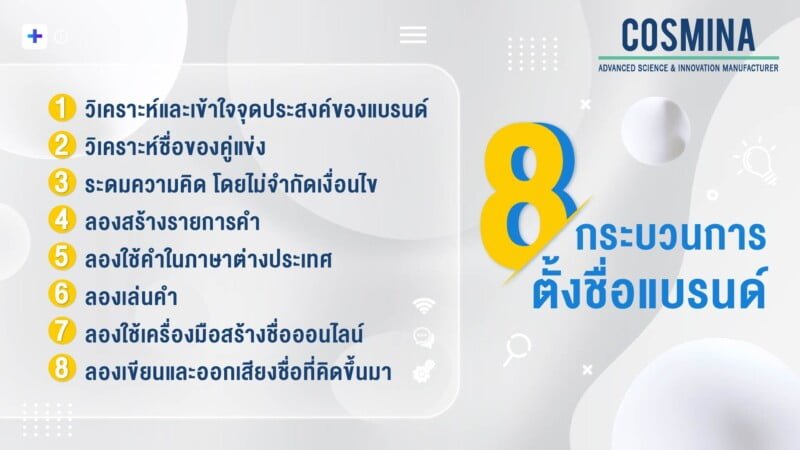 COSMINA
ADVANCED SCIENCE & INNOVATION MANUFACTURER

1 วิเคราะห์และเข้าใจจุดประสงค์ของแบรนด์
2 วิเคราะห์ชื่อของคู่แข่ง
3 ระดมความคิด โดยไม่จำกัดเงื่อนไข
4 ลองสร้างรายการคำ
5 ลองใช้คำในภาษาต่างประเทศ
6 ลองเล่นคำ
7 ลองใช้เครื่องมือสร้างชื่อออนไลน์
8 ลองเขียนและออกเสียงชื่อที่คิดขึ้นมา

8 กระบวนการ ตั้งชื่อแบรนด์